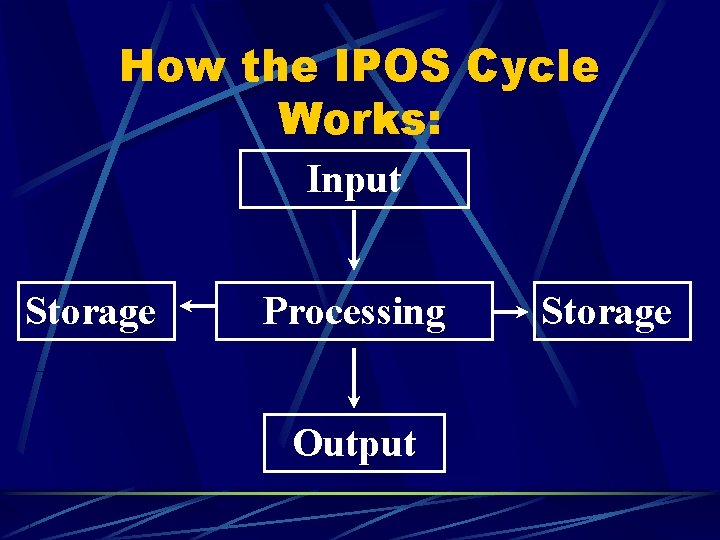 How the IPOS Cycle Works:

Input

Storage

Processing

Storage

Output